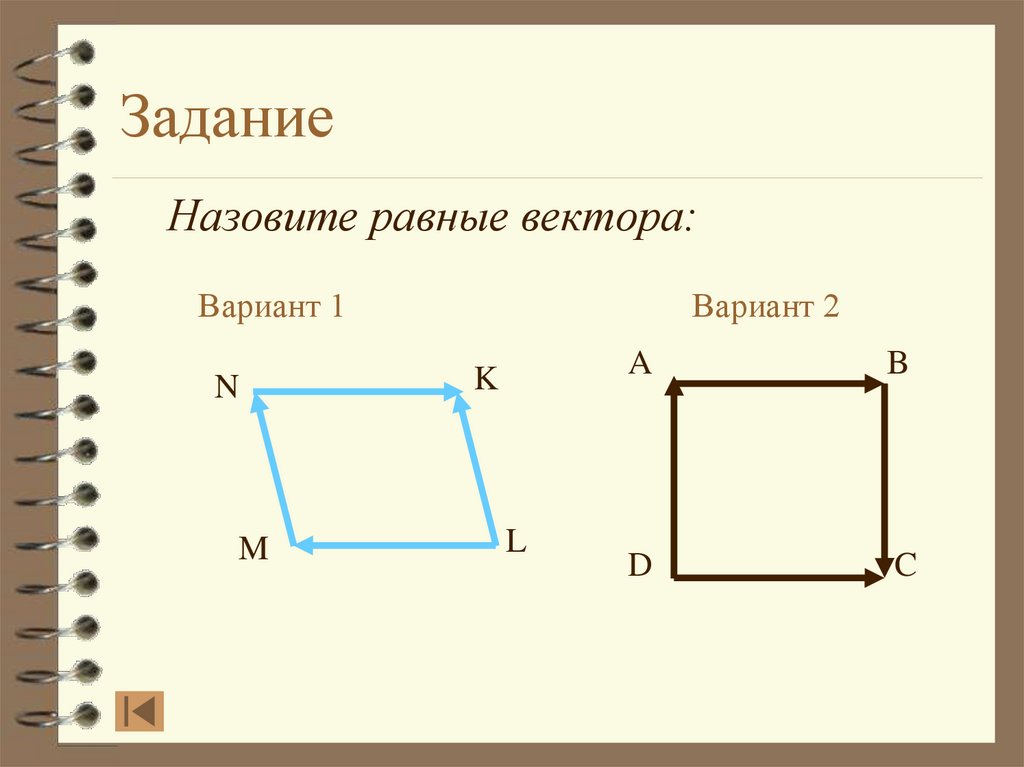 Задание

Назовите равные вектора:

Вариант 1

N K M L

Вариант 2

A B D C